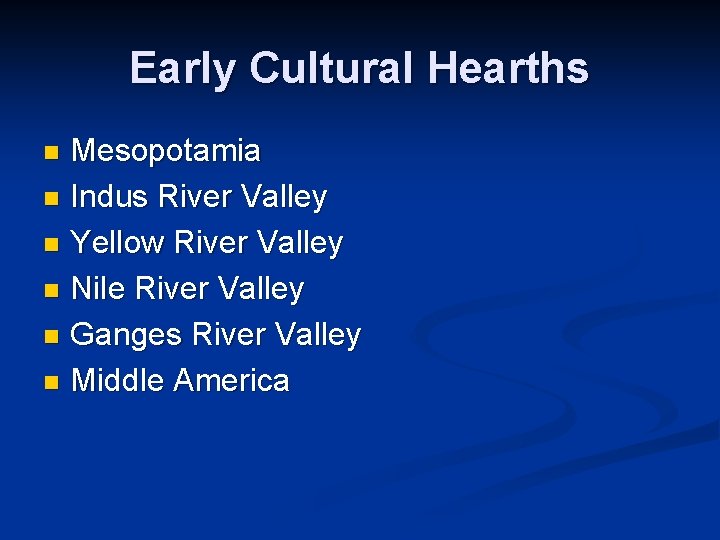 Early Cultural Hearths

- Mesopotamia
- Indus River Valley
- Yellow River Valley
- Nile River Valley
- Ganges River Valley
- Middle America